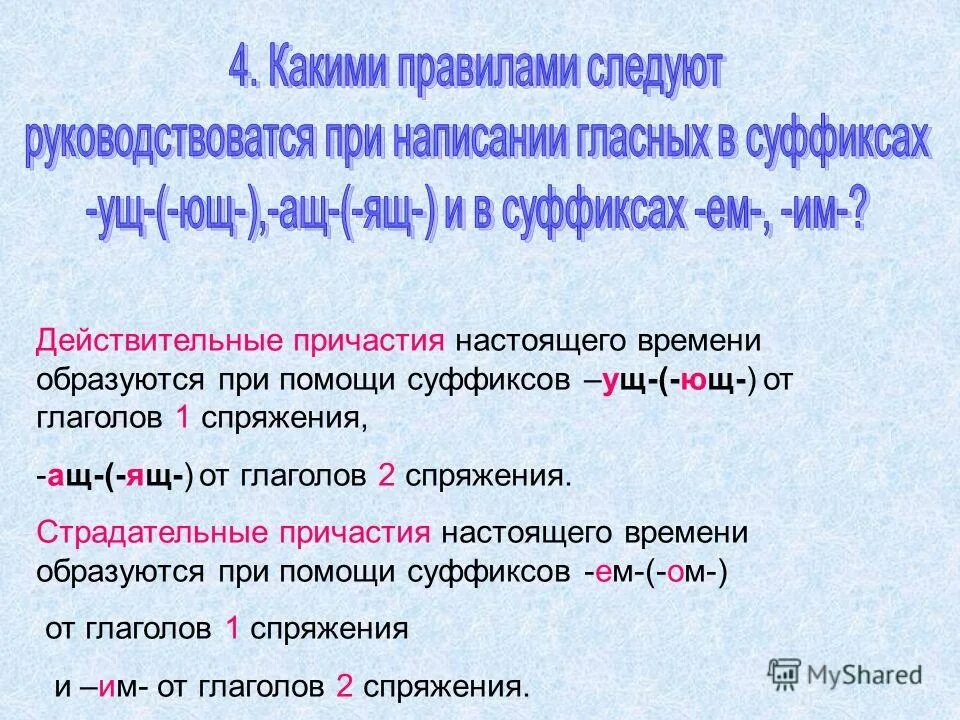 4. Какими правилами следуют руководствоватся при написании гласных в суффиксах -ущ-(-ющ-),-ащ-(-ящ-) и в суффиксах -ем-, -им-?

Действительные причастия настоящего времени образуются при помощи суффиксов –ущ-(-ющ-) от глаголов 1 спряжения,

-ащ-(-ящ-) от глаголов 2 спряжения.

Страдательные причастия настоящего времени образуются при помощи суффиксов -ем-(-ом-)

от глаголов 1 спряжения

и –им- от глаголов 2 спряжения.

MyShared